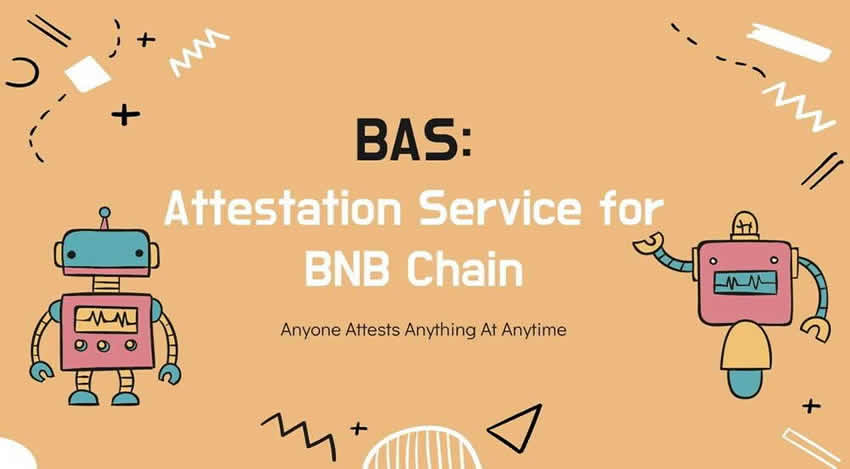 BAS:
Attestation Service for BNB Chain

Anyone Attests Anything At Anytime